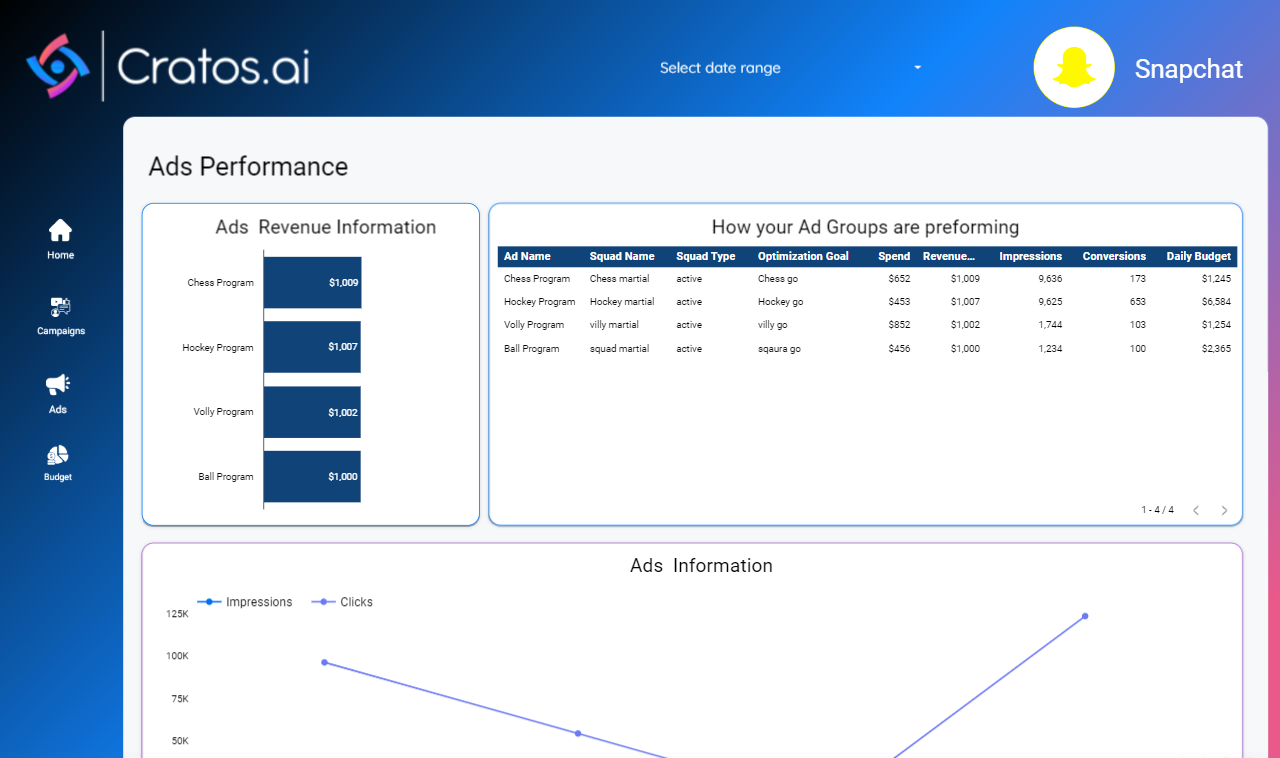 Cratos.ai

Select date range

Snapchat

Home

Campaigns

Ads

Budget

Ads Performance

Ads Revenue Information

Chess Program $1,009

Hockey Program $1,007

Volly Program $1,002

Ball Program $1,000

How your Ad Groups are preforming

| Ad Name | Squad Name | Squad Type | Optimization Goal | Spend | Revenue... | Impressions | Conversions | Daily Budget |
|---|---|---|---|---|---|---|---|---|
| Chess Program | Chess martial | active | Chess go | $652 | $1,009 | 9,636 | 173 | $1,245 |
| Hockey Program | Hockey martial | active | Hockey go | $453 | $1,007 | 9,625 | 653 | $6,584 |
| Volly Program | villy martial | active | villy go | $852 | $1,002 | 1,744 | 103 | $1,254 |
| Ball Program | squad martial | active | sqaura go | $456 | $1,000 | 1,234 | 100 | $2,365 |

1 - 4 / 4

Ads Information

Impressions Clicks

125K

100K

75K

50K